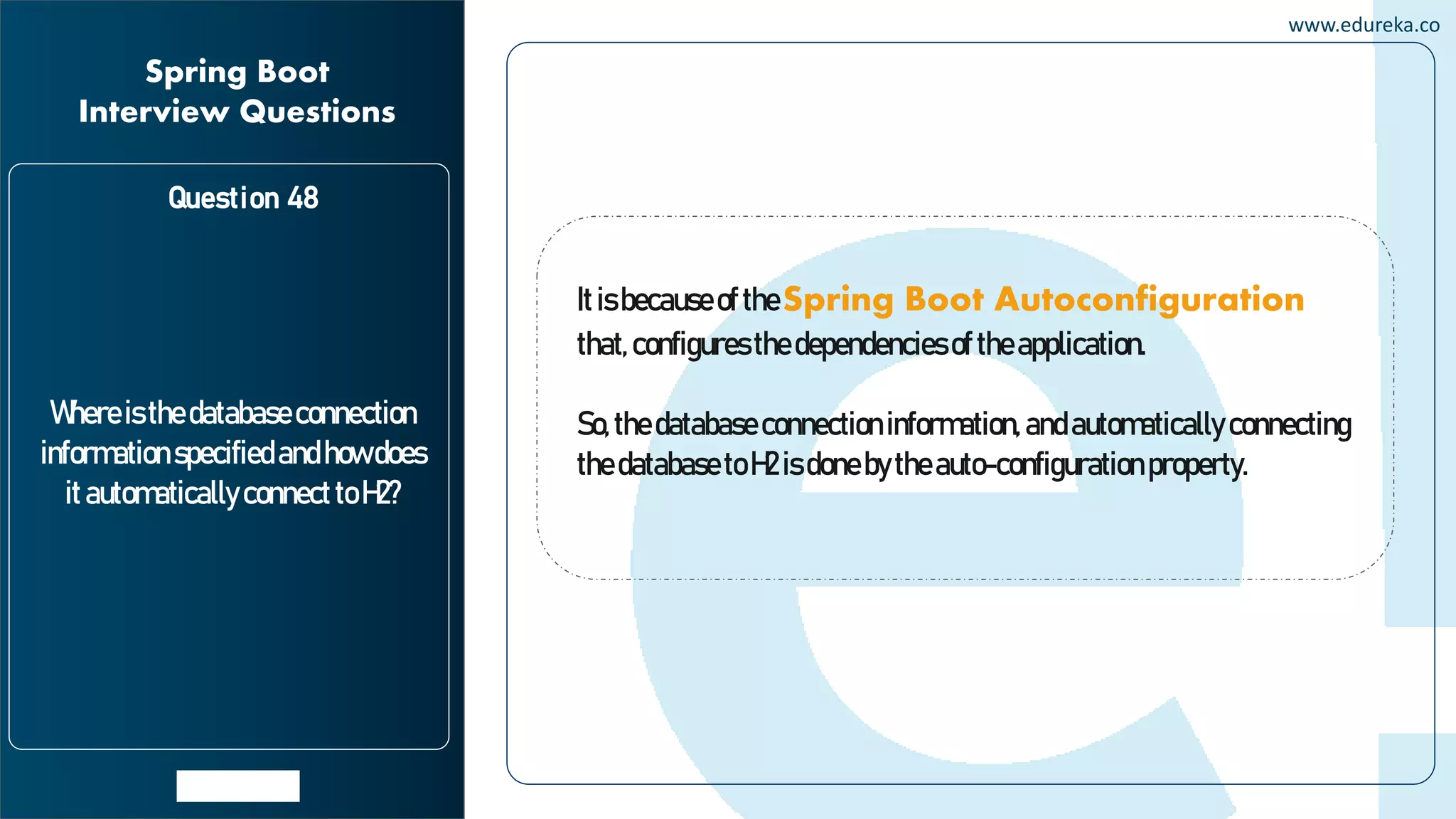 www.edureka.co

Spring Boot Interview Questions

Question 48

Where is the database connection information specified and how does it automatically connect to H2?

It is because of the Spring Boot Autoconfiguration that, configures the dependencies of the application.

So, the database connection information, and automatically connecting the database to H2 is done by the auto-configuration property.